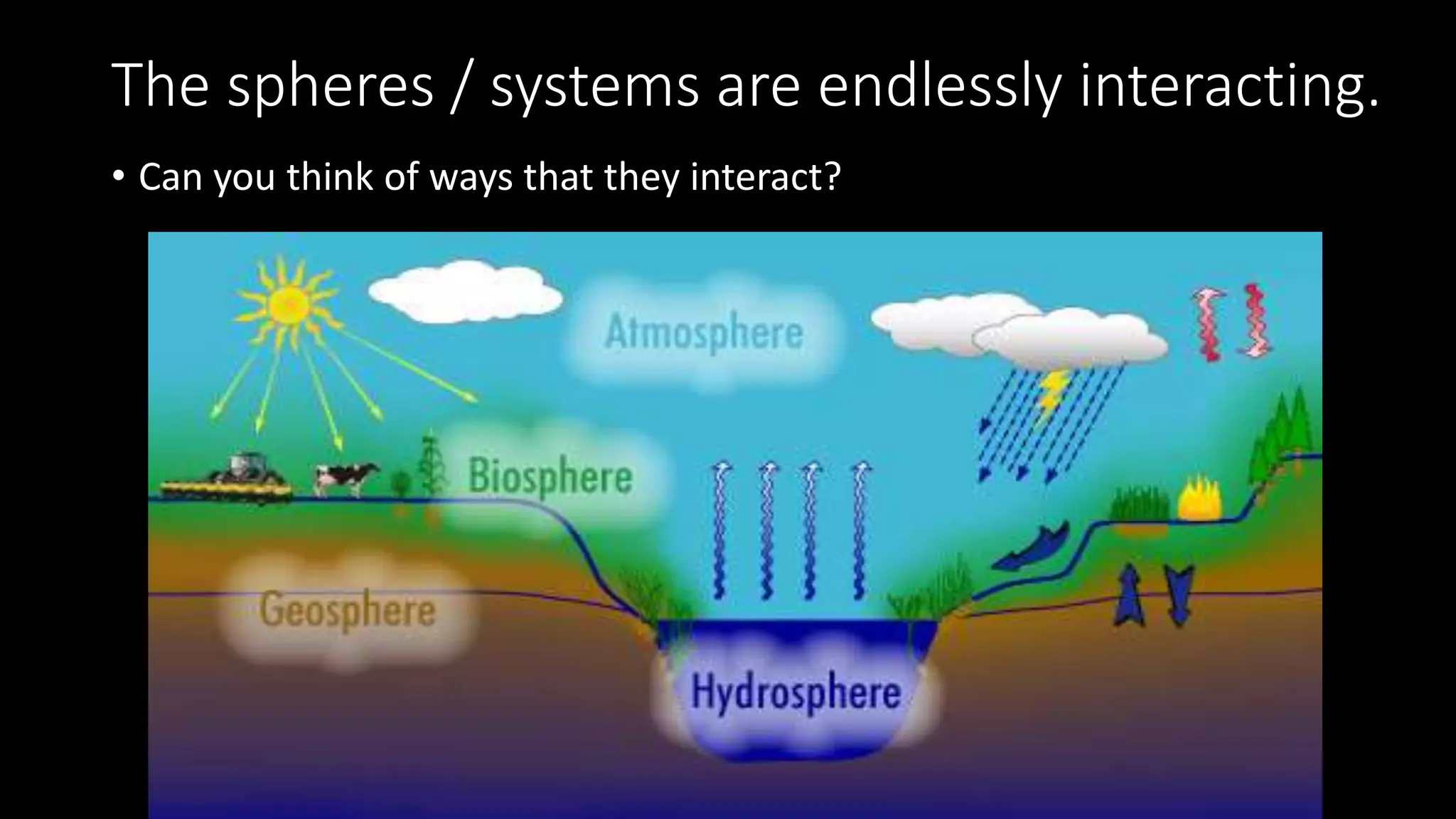 The spheres / systems are endlessly interacting.

• Can you think of ways that they interact?

Atmosphere

Biosphere

Geosphere

Hydrosphere